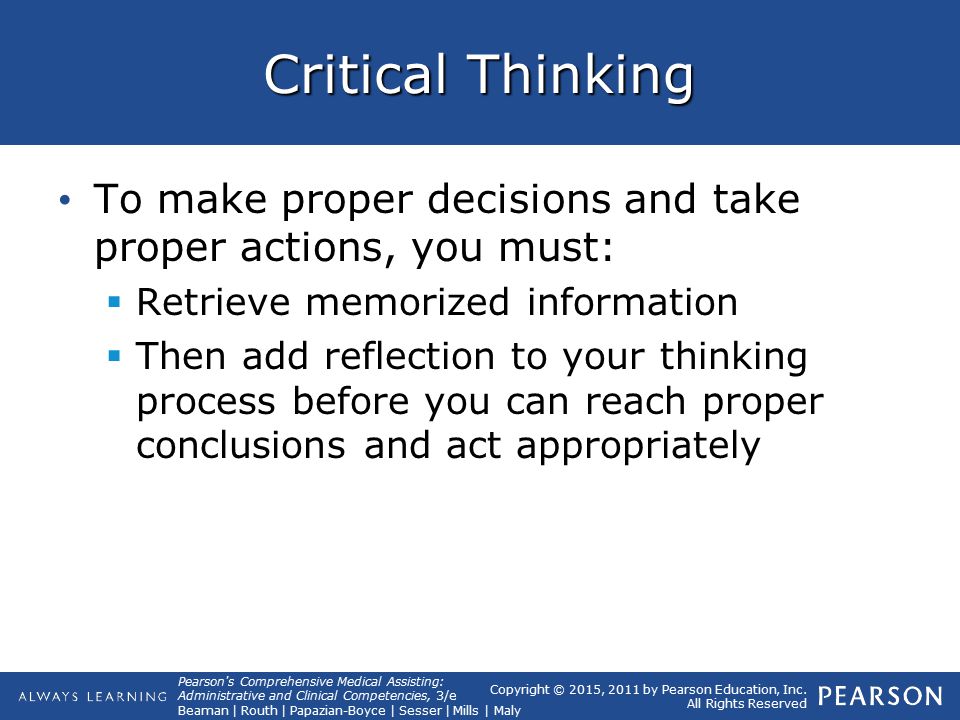 Critical Thinking

• To make proper decisions and take proper actions, you must:
  ▪ Retrieve memorized information
  ▪ Then add reflection to your thinking process before you can reach proper conclusions and act appropriately

ALWAYS LEARNING

Pearson's Comprehensive Medical Assisting: Administrative and Clinical Competencies, 3/e
Beaman | Routh | Papazian-Boyce | Sesser | Mills | Maly

Copyright © 2015, 2011 by Pearson Education, Inc. All Rights Reserved

PEARSON